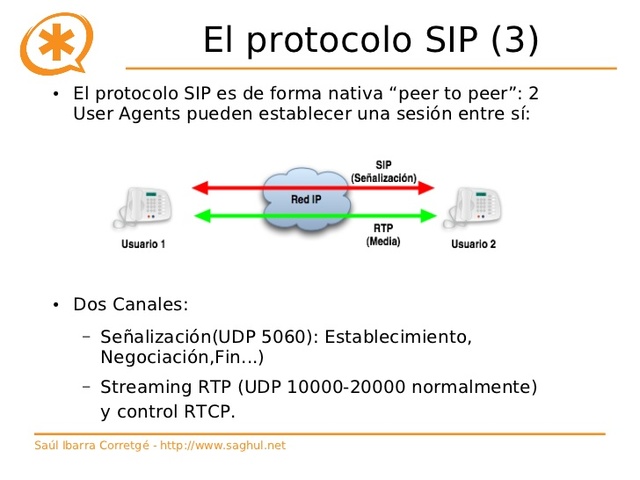 El protocolo SIP (3)

• El protocolo SIP es de forma nativa “peer to peer”: 2 User Agents pueden establecer una sesión entre sí:

SIP
(Señalización)

Red IP

RTP
(Media)

Usuario 1

Usuario 2

• Dos Canales:

– Señalización(UDP 5060): Establecimiento, Negociación,Fin...)

– Streaming RTP (UDP 10000-20000 normalmente) y control RTCP.

Saúl Ibarra Corretgé - http://www.saghul.net